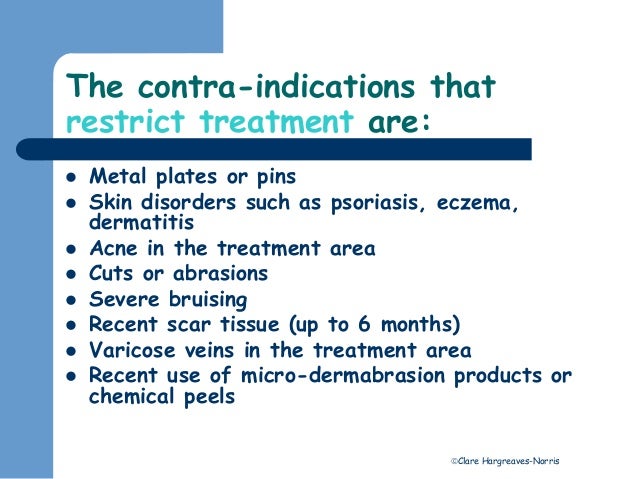 The contra-indications that restrict treatment are:

- Metal plates or pins
- Skin disorders such as psoriasis, eczema, dermatitis
- Acne in the treatment area
- Cuts or abrasions
- Severe bruising
- Recent scar tissue (up to 6 months)
- Varicose veins in the treatment area
- Recent use of micro-dermabrasion products or chemical peels

©Clare Hargreaves-Norris